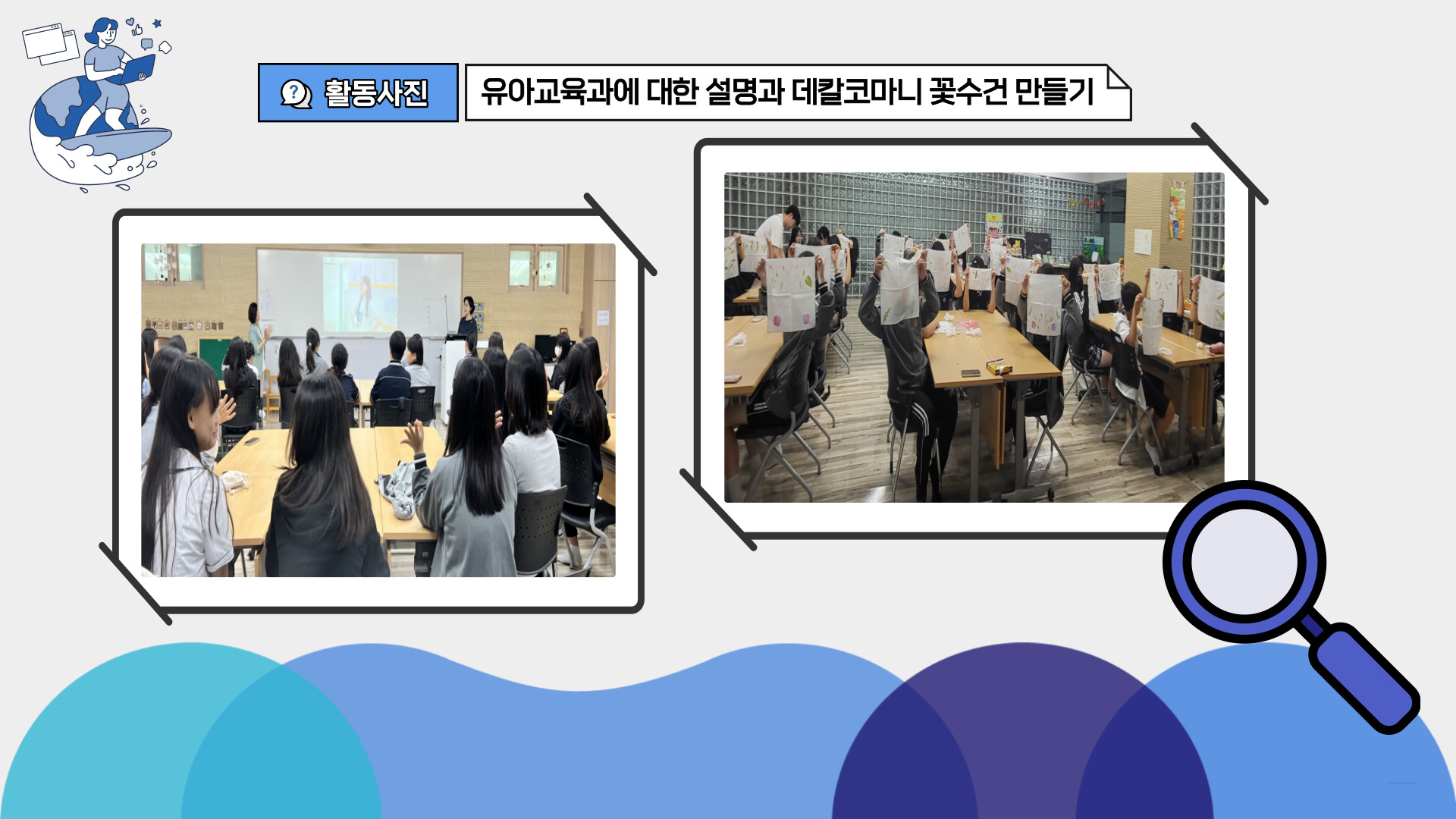 활동사진

유아교육과에 대한 설명과 데칼코마니 꽃수건 만들기